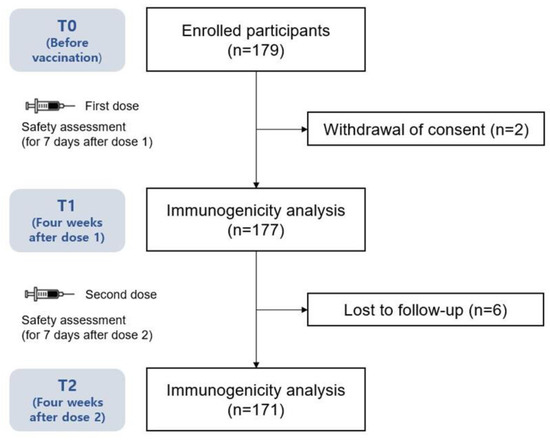 T0
(Before vaccination)

Enrolled participants
(n=179)

First dose

Safety assessment
(for 7 days after dose 1)

Withdrawal of consent (n=2)

T1
(Four weeks after dose 1)

Immunogenicity analysis
(n=177)

Second dose

Safety assessment
(for 7 days after dose 2)

Lost to follow-up (n=6)

T2
(Four weeks after dose 2)

Immunogenicity analysis
(n=171)